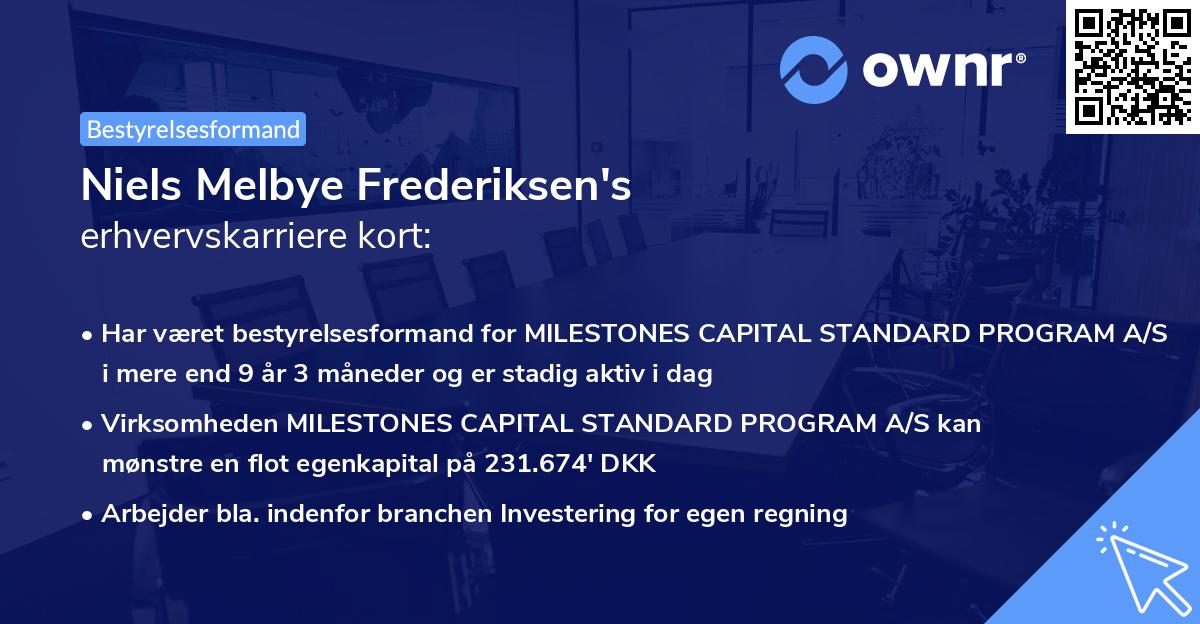 ownr®

Bestyrelsesformand

Niels Melbye Frederiksen's
erhvervskarriere kort:

• Har været bestyrelsesformand for MILESTONES CAPITAL STANDARD PROGRAM A/S i mere end 9 år 3 måneder og er stadig aktiv i dag

• Virksomheden MILESTONES CAPITAL STANDARD PROGRAM A/S kan mønstre en flot egenkapital på 231.674' DKK

• Arbejder bla. indenfor branchen Investering for egen regning